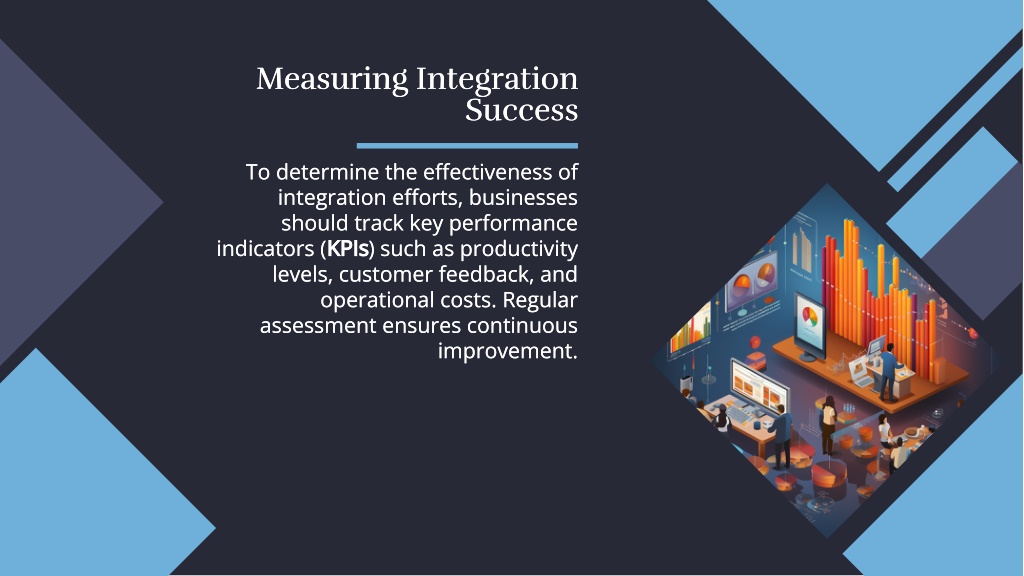 Measuring Integration Success

To determine the effectiveness of integration efforts, businesses should track key performance indicators (KPIs) such as productivity levels, customer feedback, and operational costs. Regular assessment ensures continuous improvement.